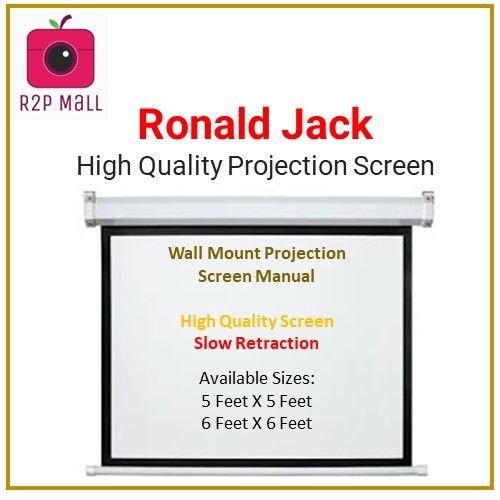 R2P MaLL

Ronald Jack

High Quality Projection Screen

Wall Mount Projection Screen Manual

High Quality Screen
Slow Retraction

Available Sizes:
5 Feet X 5 Feet
6 Feet X 6 Feet